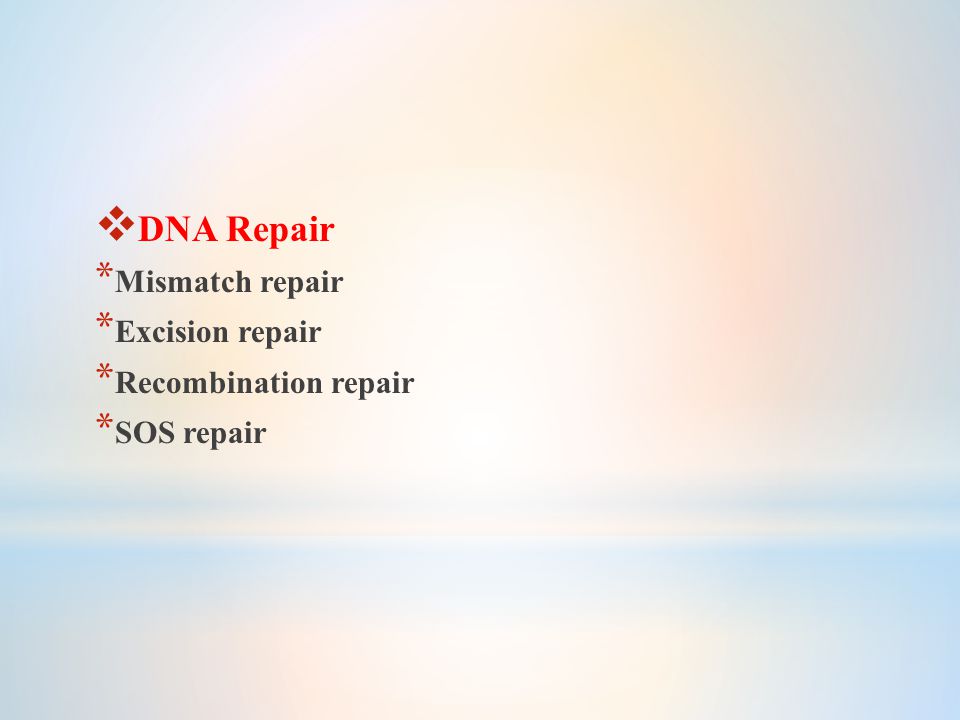 ❖DNA Repair
*Mismatch repair
*Excision repair
*Recombination repair
*SOS repair